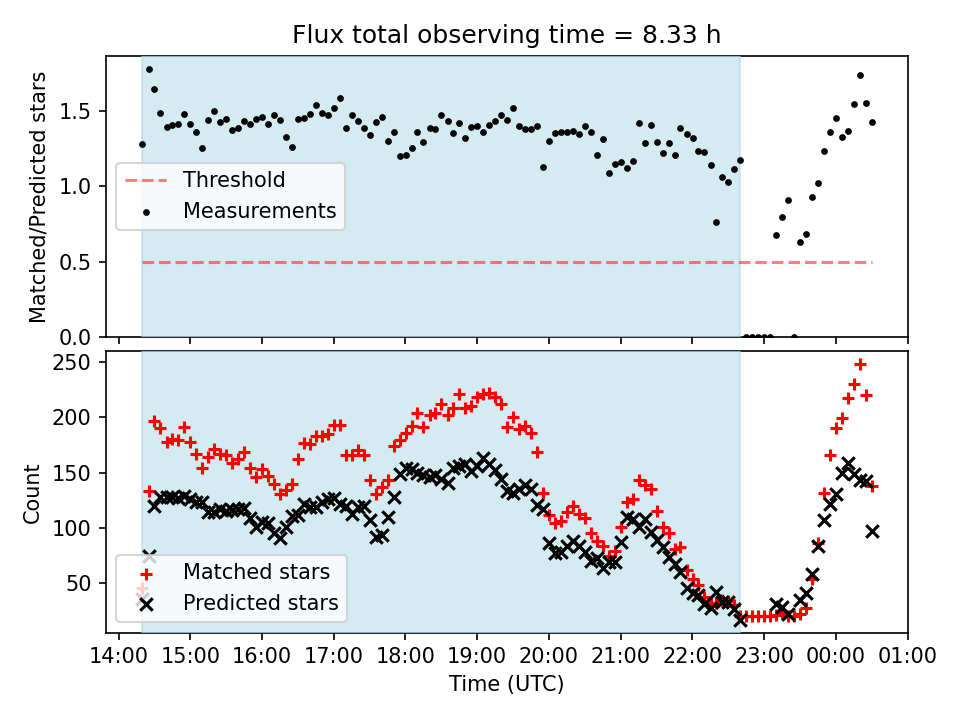 Flux total observing time = 8.33 h

Matched/Predicted stars

1.5
1.0
0.5
0.0

Threshold
Measurements

Count

250
200
150
100
50

Matched stars
Predicted stars

14:00 15:00 16:00 17:00 18:00 19:00 20:00 21:00 22:00 23:00 00:00 01:00

Time (UTC)